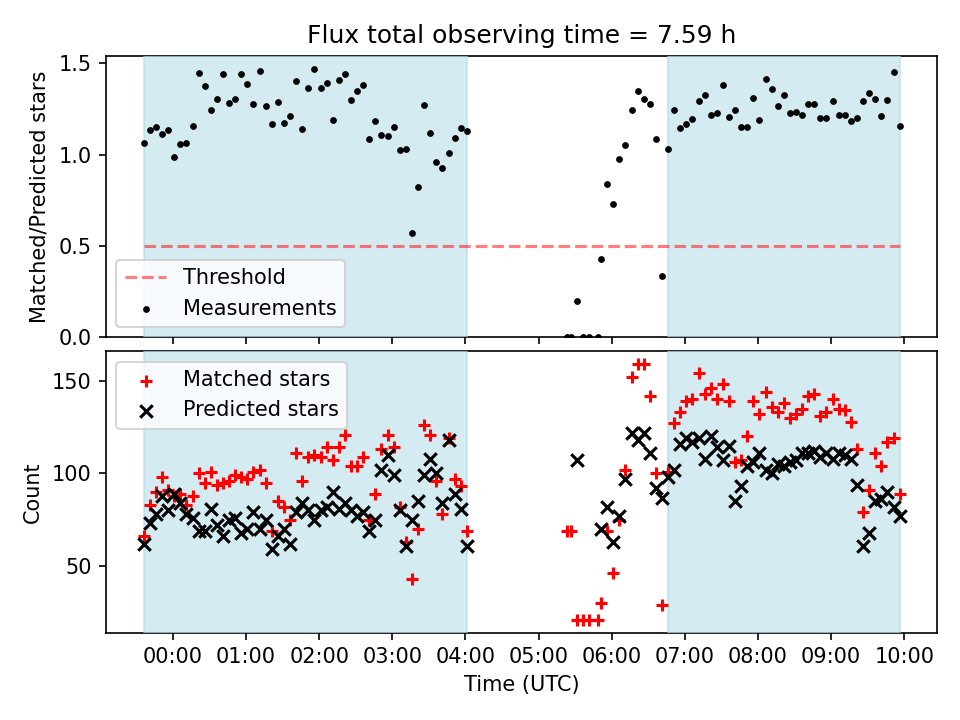 Flux total observing time = 7.59 h

Matched/Predicted stars

1.5
1.0
0.5
0.0

Threshold
Measurements

Count

150
100
50

Matched stars
Predicted stars

00:00 01:00 02:00 03:00 04:00 05:00 06:00 07:00 08:00 09:00 10:00

Time (UTC)